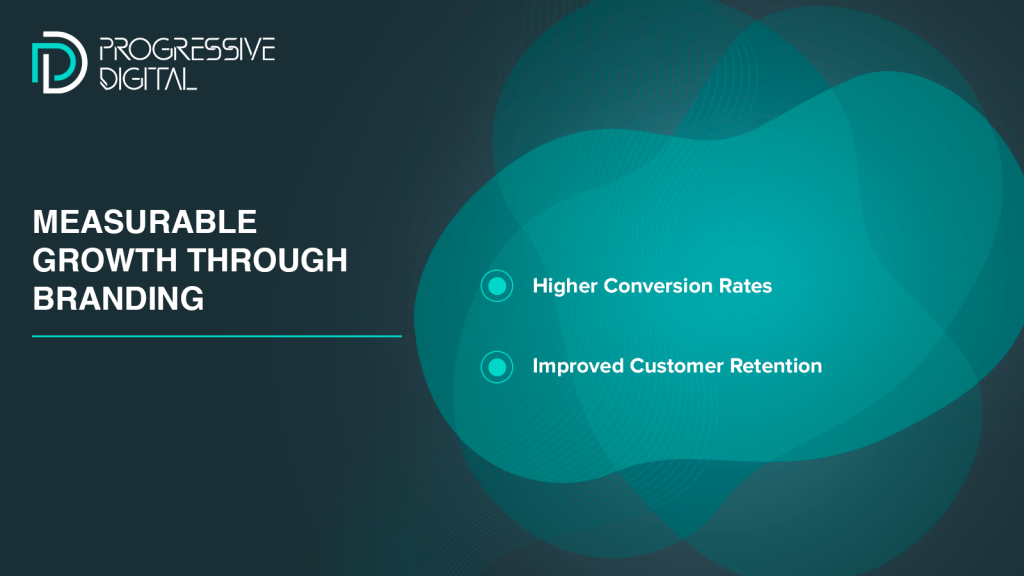 PROGRESSIVE DIGITAL

MEASURABLE GROWTH THROUGH BRANDING

Higher Conversion Rates

Improved Customer Retention